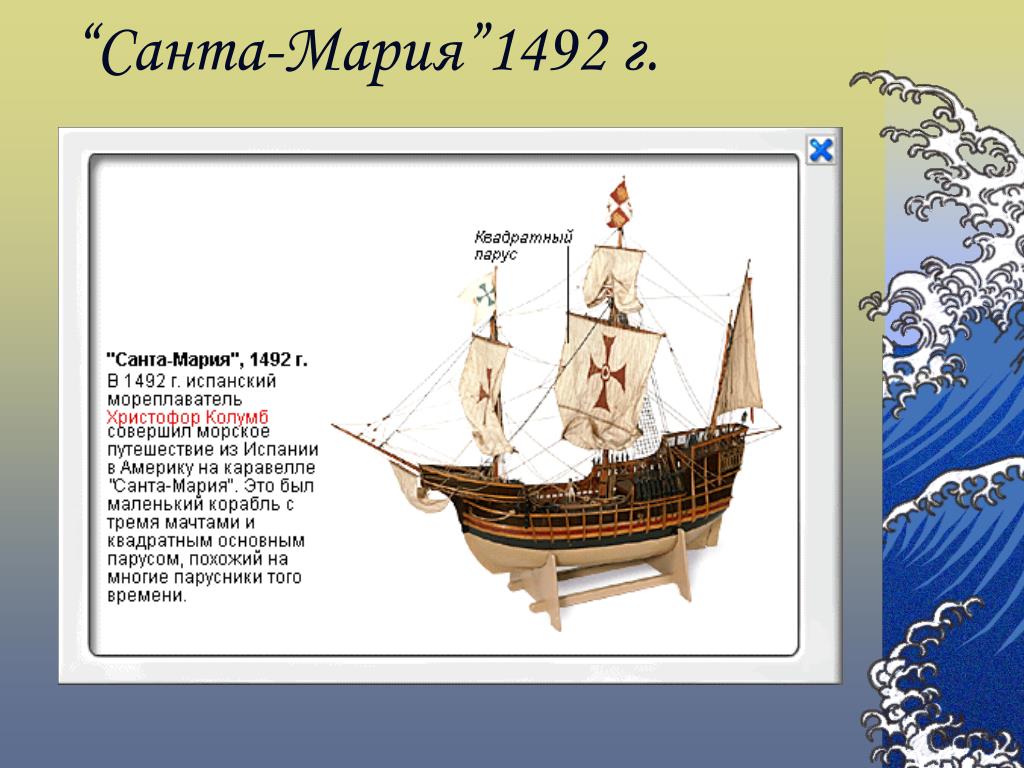 “Санта-Мария”1492 г.

Квадратный парус

"Санта-Мария", 1492 г.
В 1492 г. испанский мореплаватель Христофор Колумб совершил морское путешествие из Испании в Америку на каравелле "Санта-Мария". Это был маленький корабль с тремя мачтами и квадратным основным парусом, похожий на многие парусники того времени.